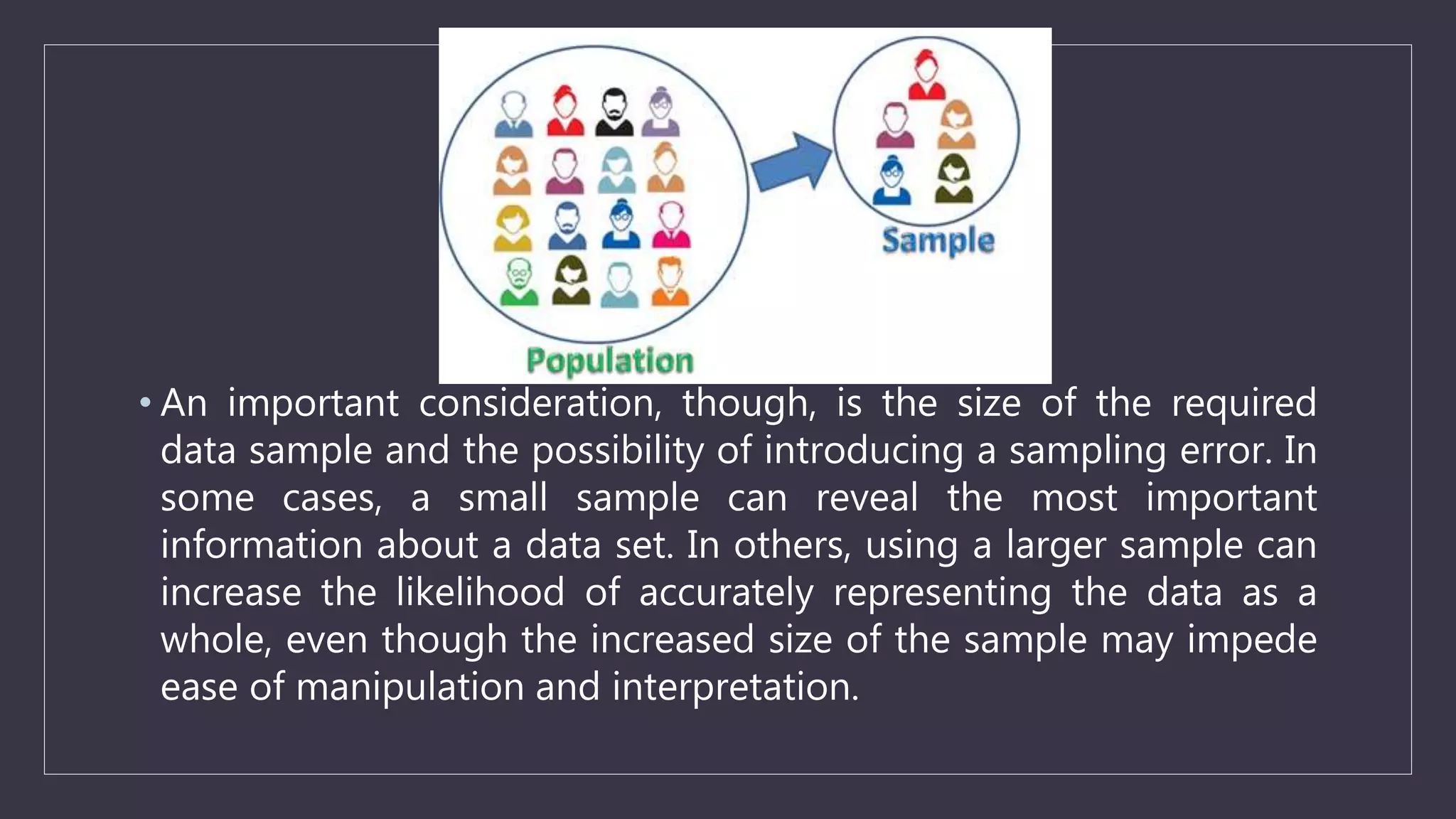 Sample

Population

• An important consideration, though, is the size of the required data sample and the possibility of introducing a sampling error. In some cases, a small sample can reveal the most important information about a data set. In others, using a larger sample can increase the likelihood of accurately representing the data as a whole, even though the increased size of the sample may impede ease of manipulation and interpretation.